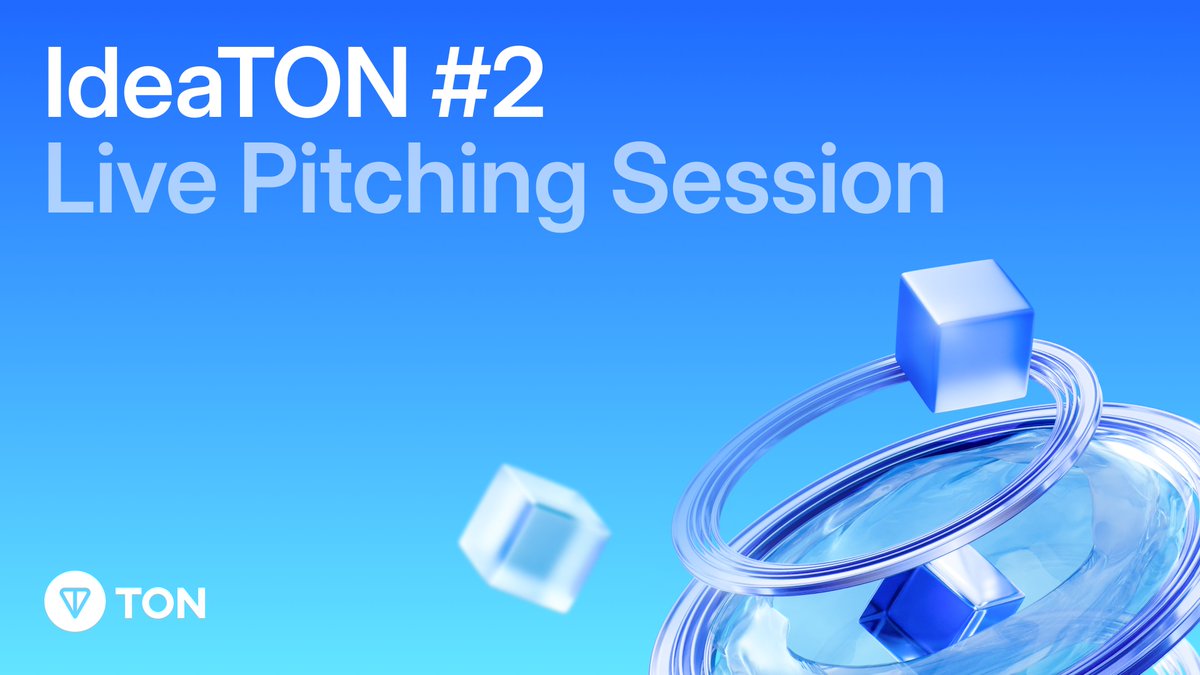 IdeaTON #2
Live Pitching Session

TON